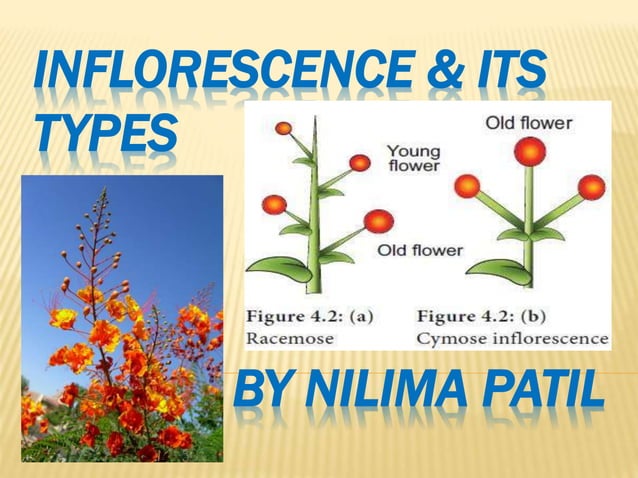 INFLORESCENCE & ITS TYPES

Young flower

Old flower

Old flower

Figure 4.2: (a)
Racemose

Figure 4.2: (b)
Cymose inflorescence

BY NILIMA PATIL